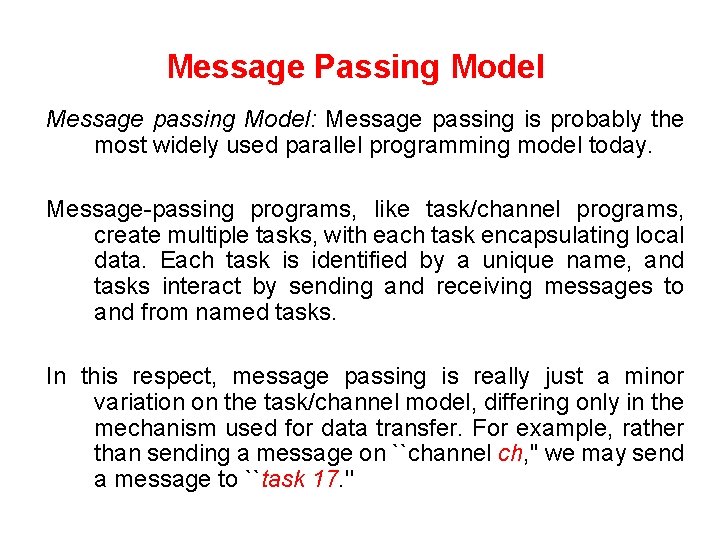 Message Passing Model

Message passing Model: Message passing is probably the most widely used parallel programming model today.

Message-passing programs, like task/channel programs, create multiple tasks, with each task encapsulating local data. Each task is identified by a unique name, and tasks interact by sending and receiving messages to and from named tasks.

In this respect, message passing is really just a minor variation on the task/channel model, differing only in the mechanism used for data transfer. For example, rather than sending a message on ``channel ch," we may send a message to ``task 17."